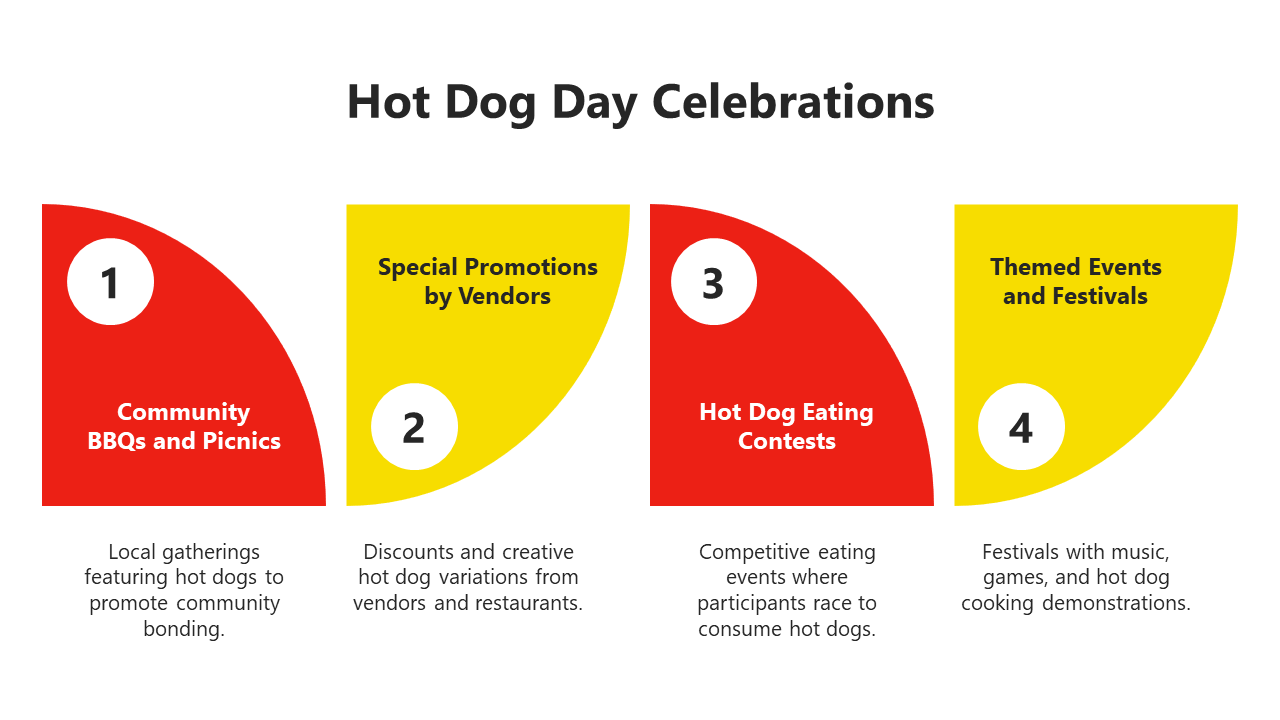 Hot Dog Day Celebrations

1

Community BBQs and Picnics

Local gatherings featuring hot dogs to promote community bonding.

Special Promotions by Vendors

2

Discounts and creative hot dog variations from vendors and restaurants.

3

Hot Dog Eating Contests

Competitive eating events where participants race to consume hot dogs.

Themed Events and Festivals

4

Festivals with music, games, and hot dog cooking demonstrations.